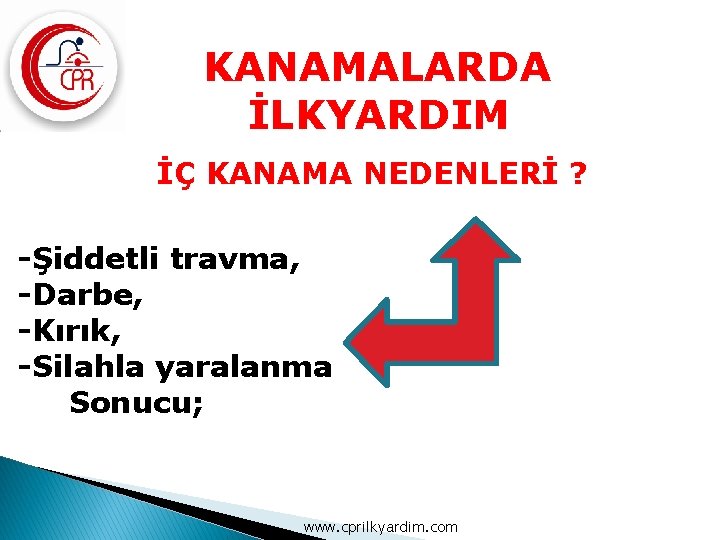 CPR

KANAMALARDA İLKYARDIM

İÇ KANAMA NEDENLERİ ?

-Şiddetli travma,
-Darbe,
-Kırık,
-Silahla yaralanma
Sonucu;

www.cprilkyardim.com